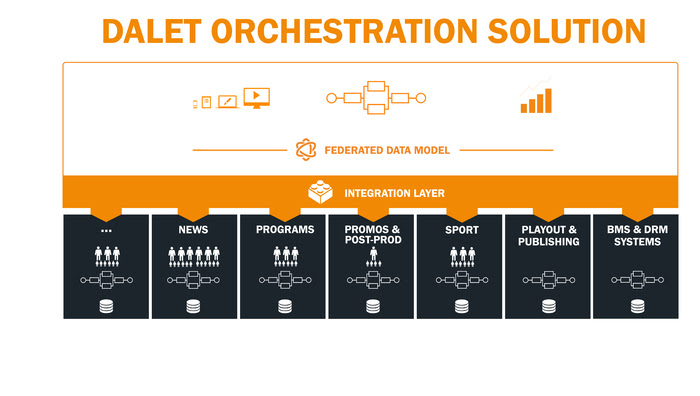 DALET ORCHESTRATION SOLUTION

FEDERATED DATA MODEL

INTEGRATION LAYER

...

NEWS

PROGRAMS

PROMOS & POST-PROD

SPORT

PLAYOUT & PUBLISHING

BMS & DRM SYSTEMS